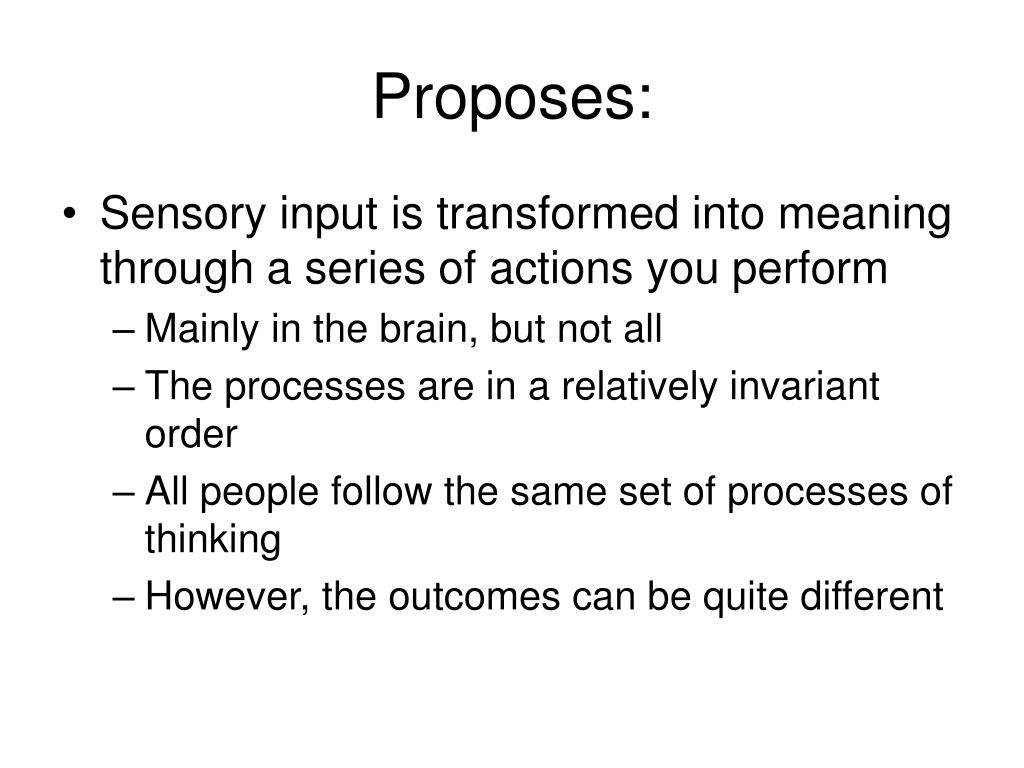 Proposes:

• Sensory input is transformed into meaning through a series of actions you perform
 – Mainly in the brain, but not all
 – The processes are in a relatively invariant order
 – All people follow the same set of processes of thinking
 – However, the outcomes can be quite different